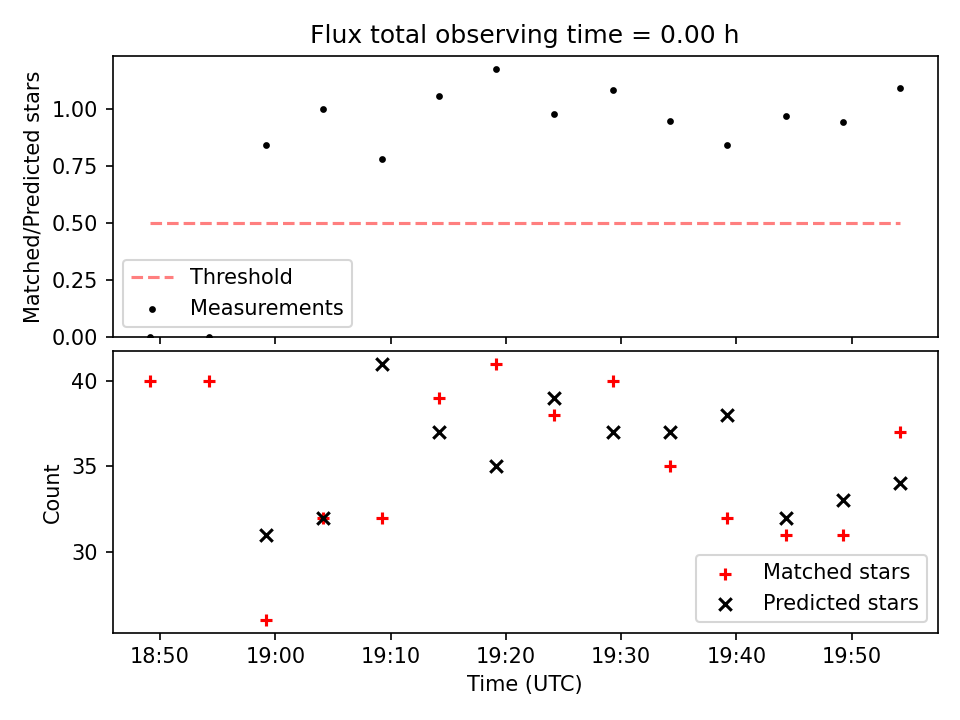 Flux total observing time = 0.00 h

Matched/Predicted stars

1.00
0.75
0.50
0.25
0.00

Threshold
Measurements

Count

40
35
30

Matched stars
Predicted stars

18:50
19:00
19:10
19:20
19:30
19:40
19:50

Time (UTC)